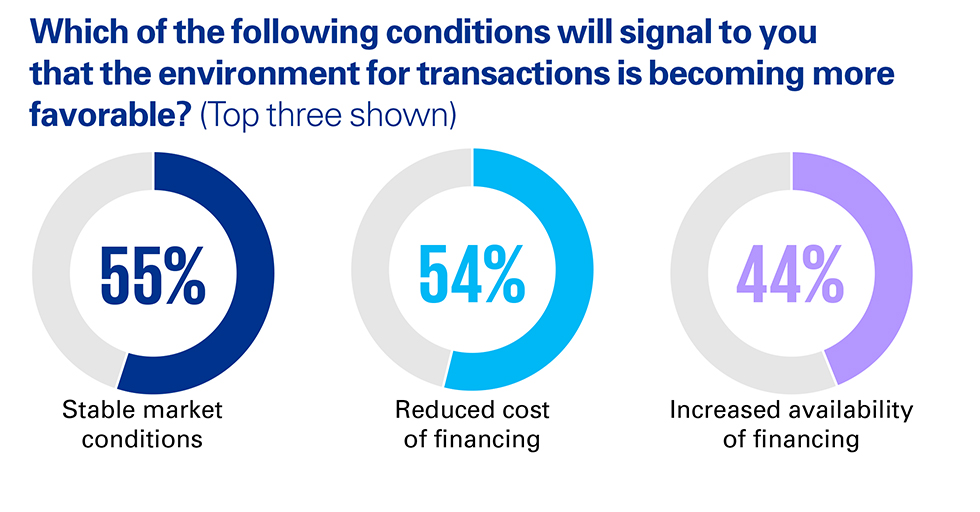 Which of the following conditions will signal to you that the environment for transactions is becoming more favorable? (Top three shown)

55%

Stable market conditions

54%

Reduced cost of financing

44%

Increased availability of financing